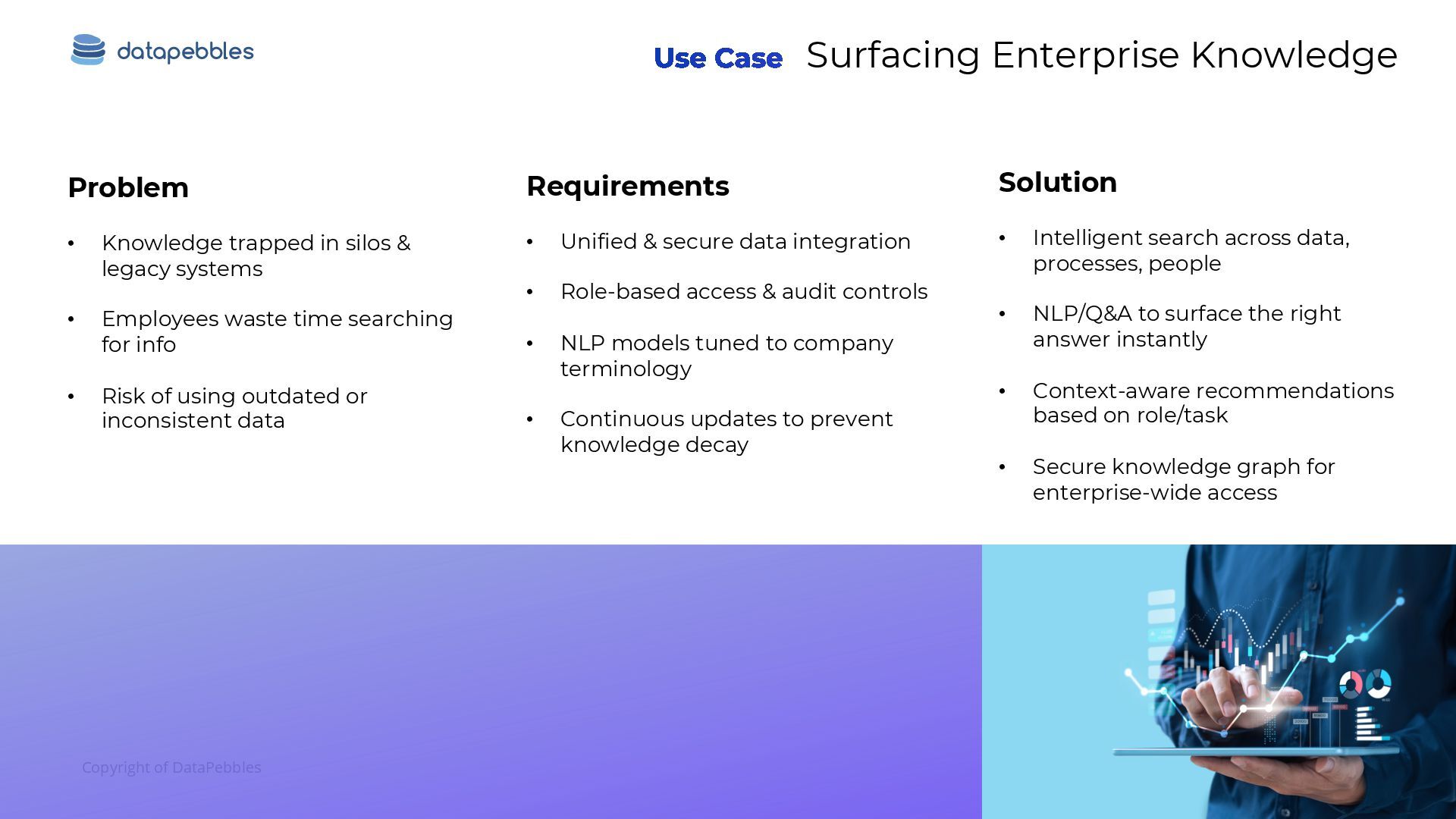 datapebbles

Use Case Surfacing Enterprise Knowledge

Problem

• Knowledge trapped in silos & legacy systems

• Employees waste time searching for info

• Risk of using outdated or inconsistent data

Requirements

• Unified & secure data integration

• Role-based access & audit controls

• NLP models tuned to company terminology

• Continuous updates to prevent knowledge decay

Solution

• Intelligent search across data, processes, people

• NLP/Q&A to surface the right answer instantly

• Context-aware recommendations based on role/task

• Secure knowledge graph for enterprise-wide access

Copyright of DataPebbles